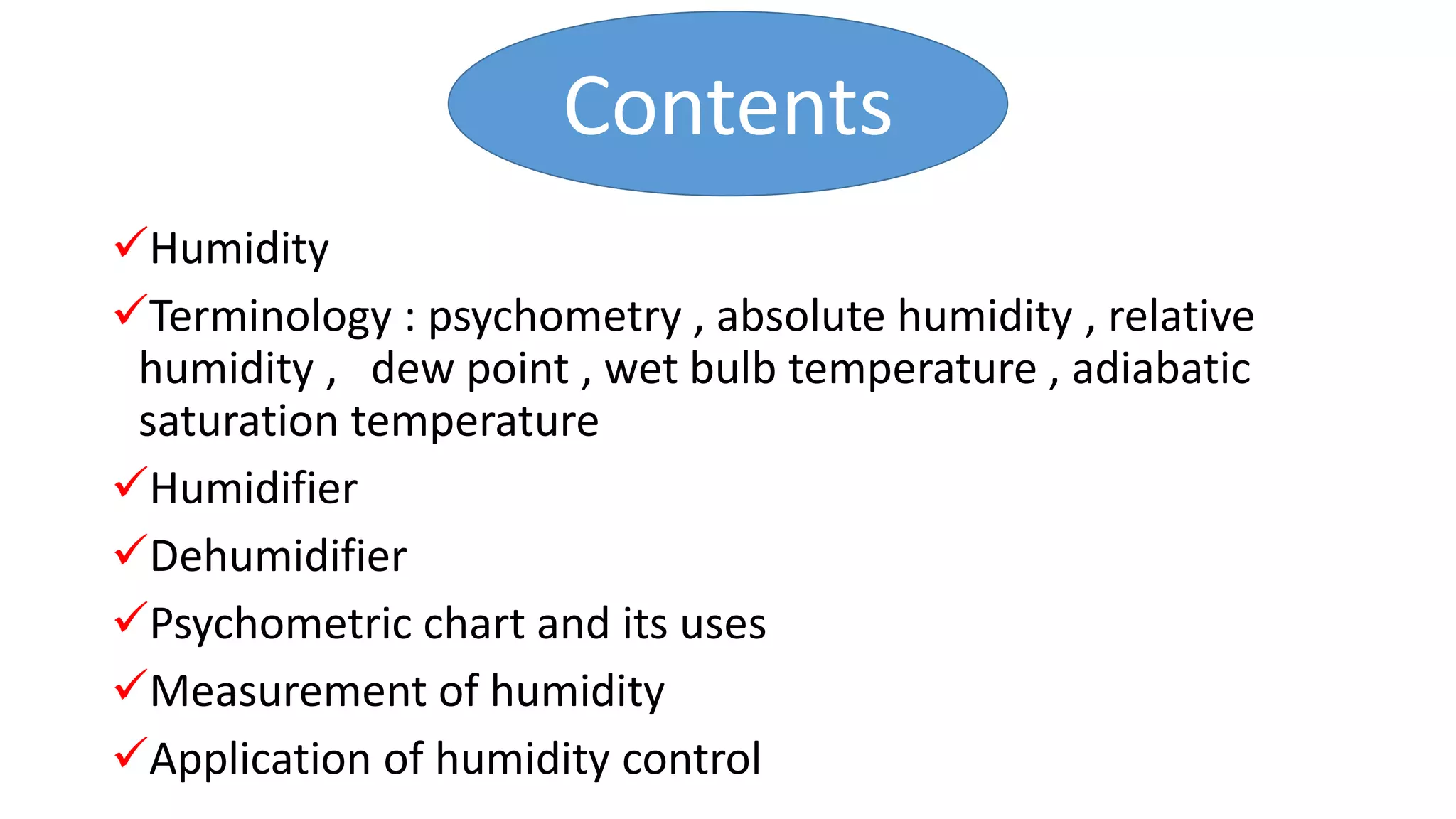 Contents

✓Humidity

✓Terminology : psychometry , absolute humidity , relative humidity , dew point , wet bulb temperature , adiabatic saturation temperature

✓Humidifier

✓Dehumidifier

✓Psychometric chart and its uses

✓Measurement of humidity

✓Application of humidity control